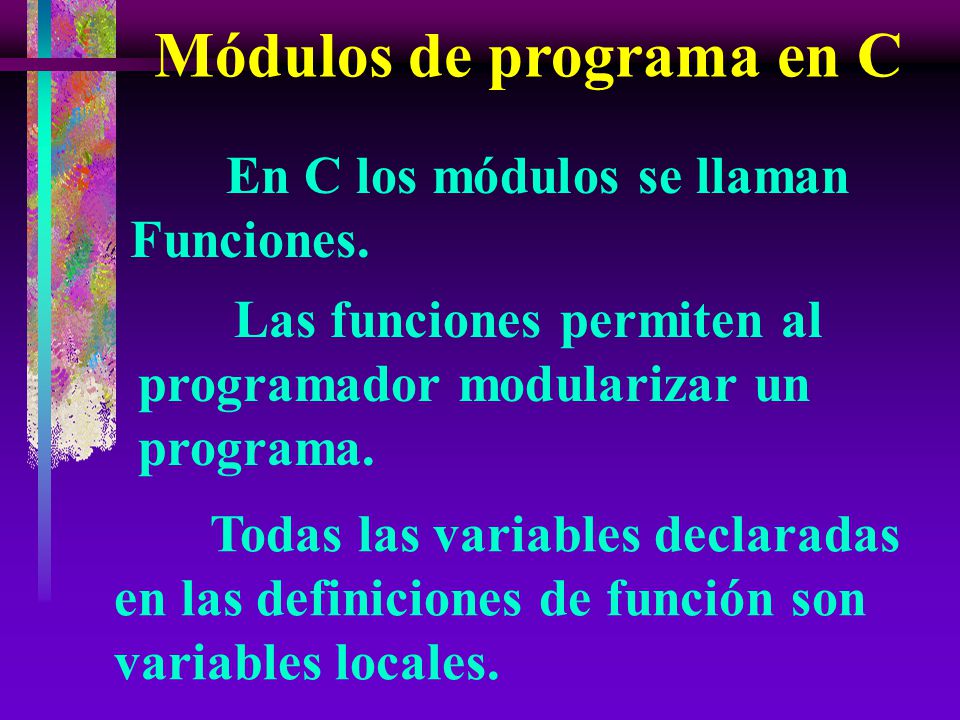 Módulos de programa en C

En C los módulos se llaman Funciones.

Las funciones permiten al programador modularizar un programa.

Todas las variables declaradas en las definiciones de función son variables locales.